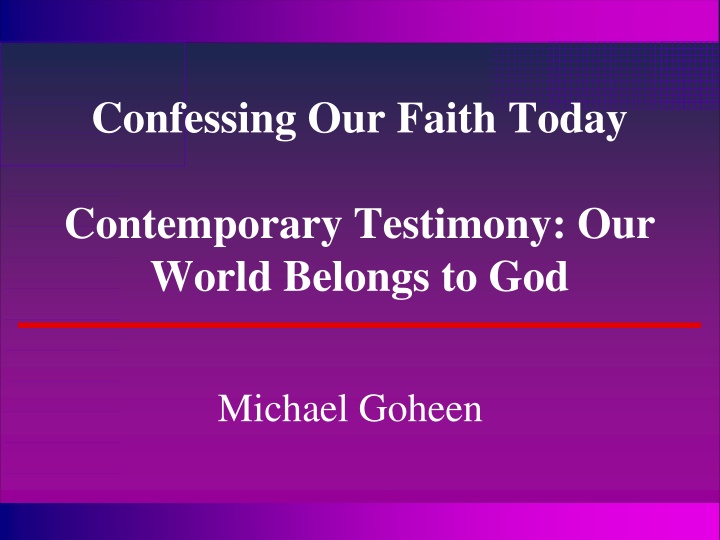 Confessing Our Faith Today

Contemporary Testimony: Our World Belongs to God

Michael Goheen